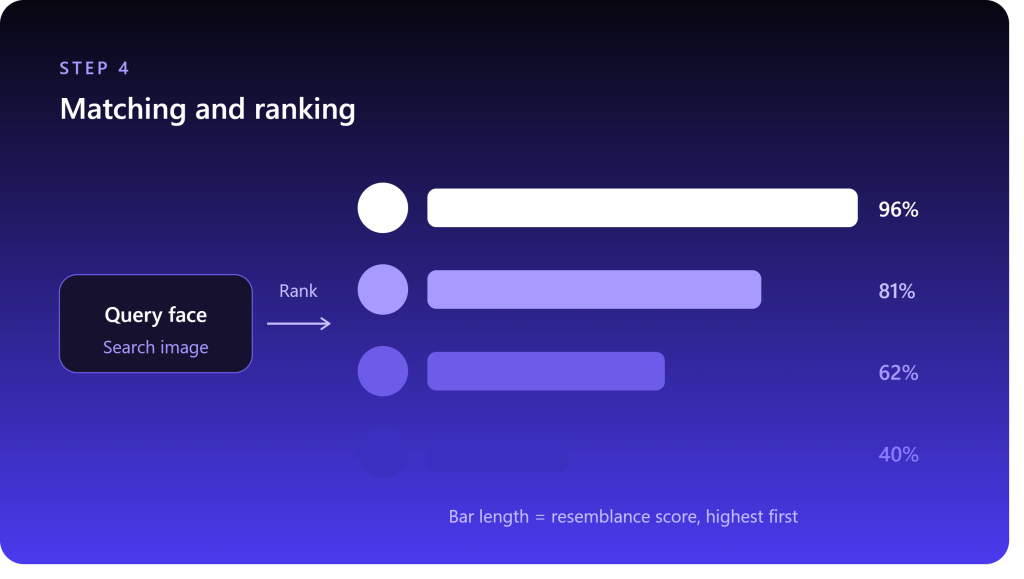 STEP 4

Matching and ranking

Query face
Search image

Rank

96%

81%

62%

40%

Bar length = resemblance score, highest first